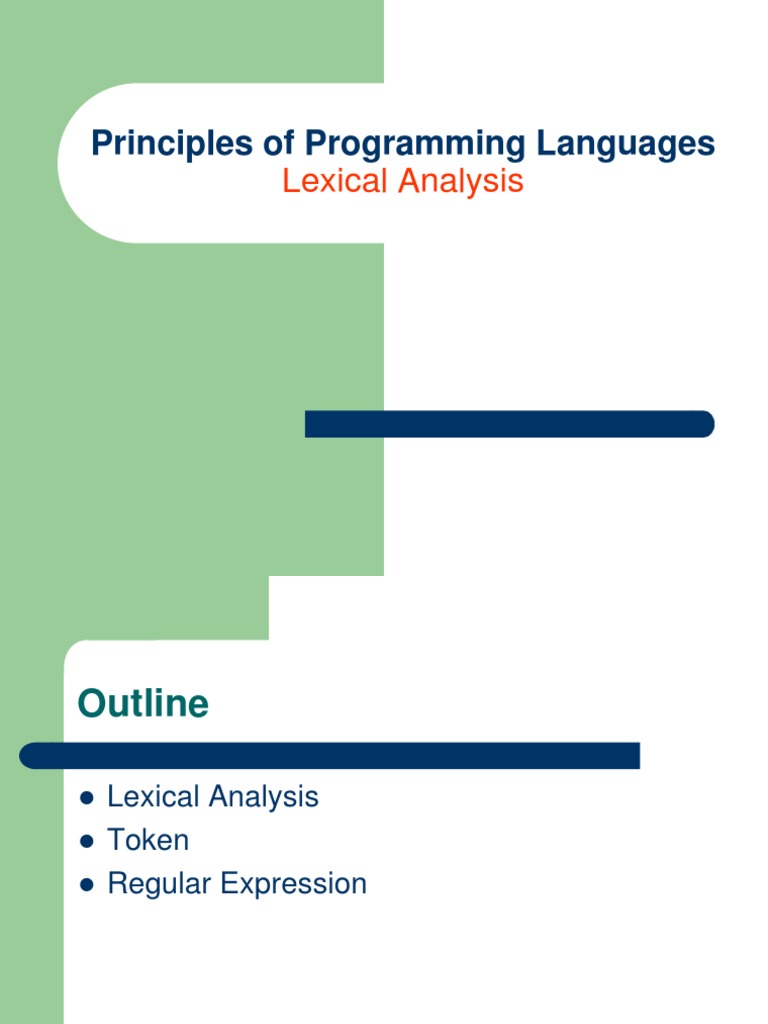 Principles of Programming Languages
Lexical Analysis

Outline

- Lexical Analysis
- Token
- Regular Expression